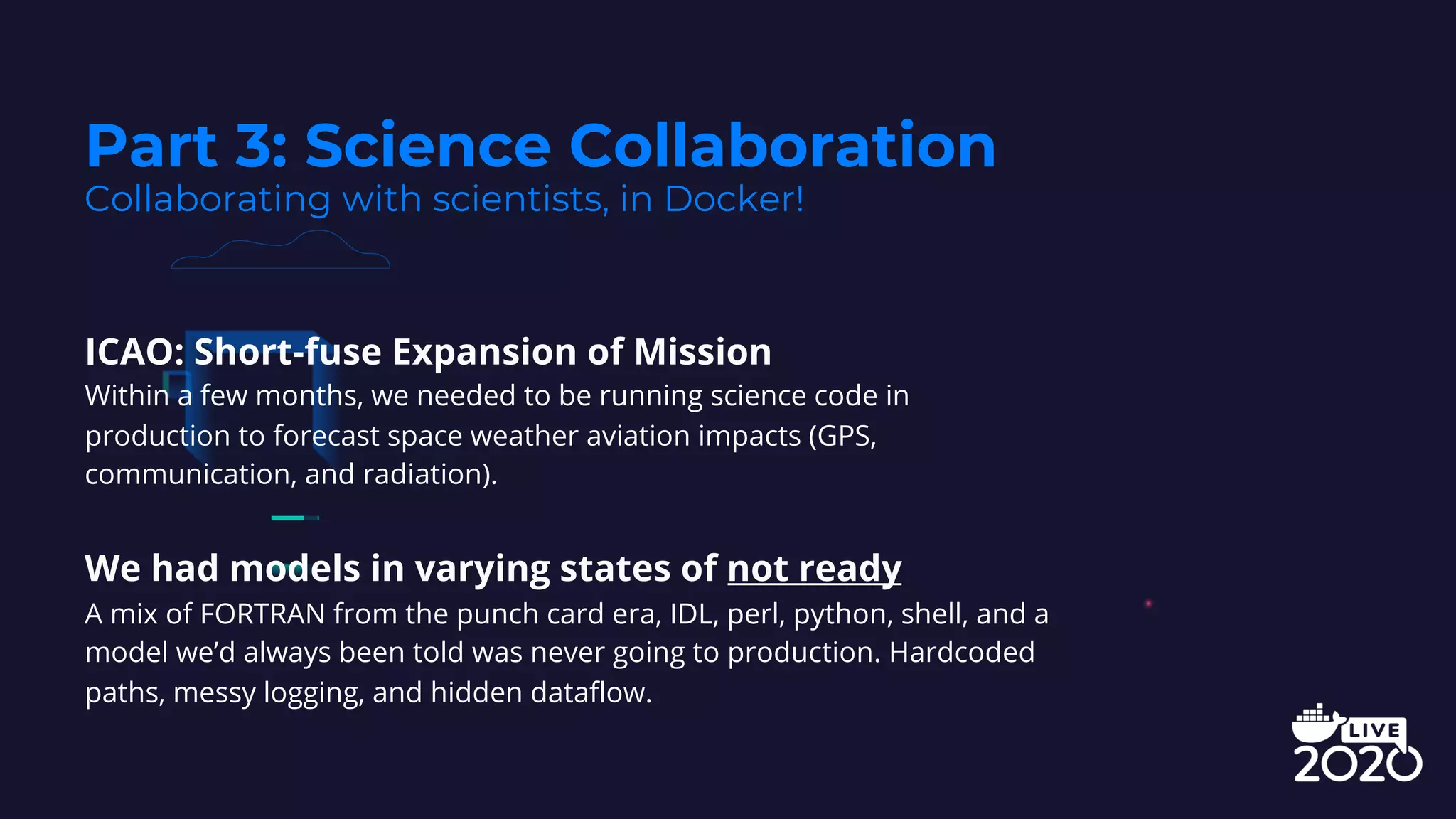 Part 3: Science Collaboration
Collaborating with scientists, in Docker!

ICAO: Short-fuse Expansion of Mission
Within a few months, we needed to be running science code in production to forecast space weather aviation impacts (GPS, communication, and radiation).

We had models in varying states of not ready
A mix of FORTRAN from the punch card era, IDL, perl, python, shell, and a model we'd always been told was never going to production. Hardcoded paths, messy logging, and hidden dataflow.

LIVE
2020